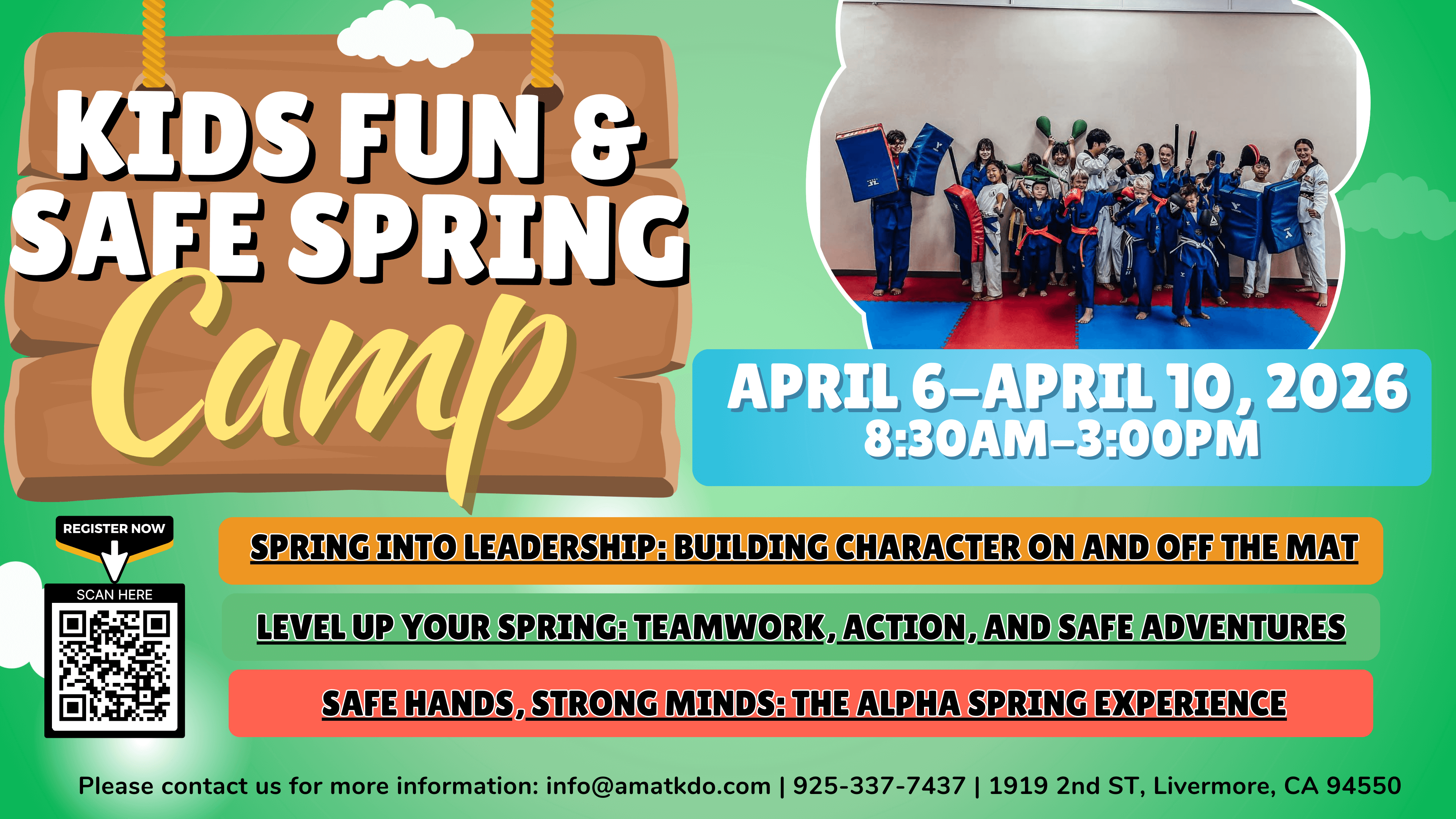 KIDS FUN & SAFE SPRING Camp

APRIL 6–APRIL 10, 2026
8:30AM–3:00PM

REGISTER NOW

SCAN HERE

SPRING INTO LEADERSHIP: BUILDING CHARACTER ON AND OFF THE MAT

LEVEL UP YOUR SPRING: TEAMWORK, ACTION, AND SAFE ADVENTURES

SAFE HANDS, STRONG MINDS: THE ALPHA SPRING EXPERIENCE

Please contact us for more information: info@amatkdo.com | 925-337-7437 | 1919 2nd ST, Livermore, CA 94550